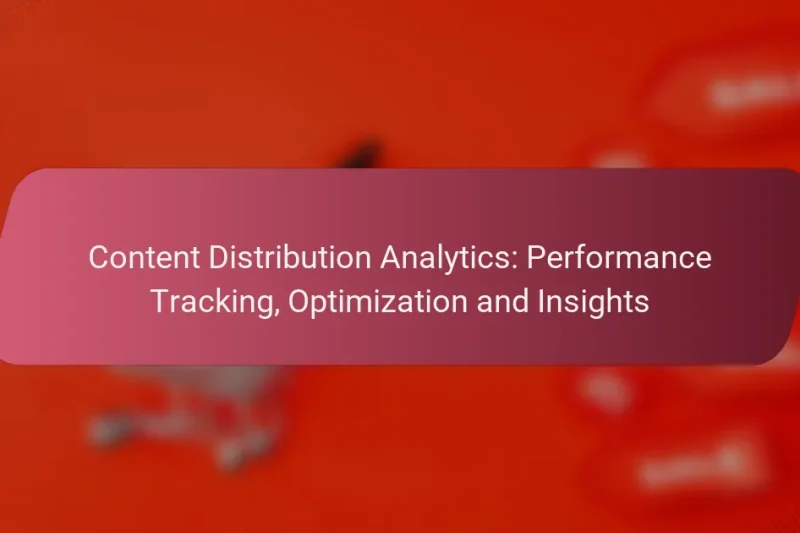 Content Distribution Analytics: Performance Tracking, Optimization and Insights